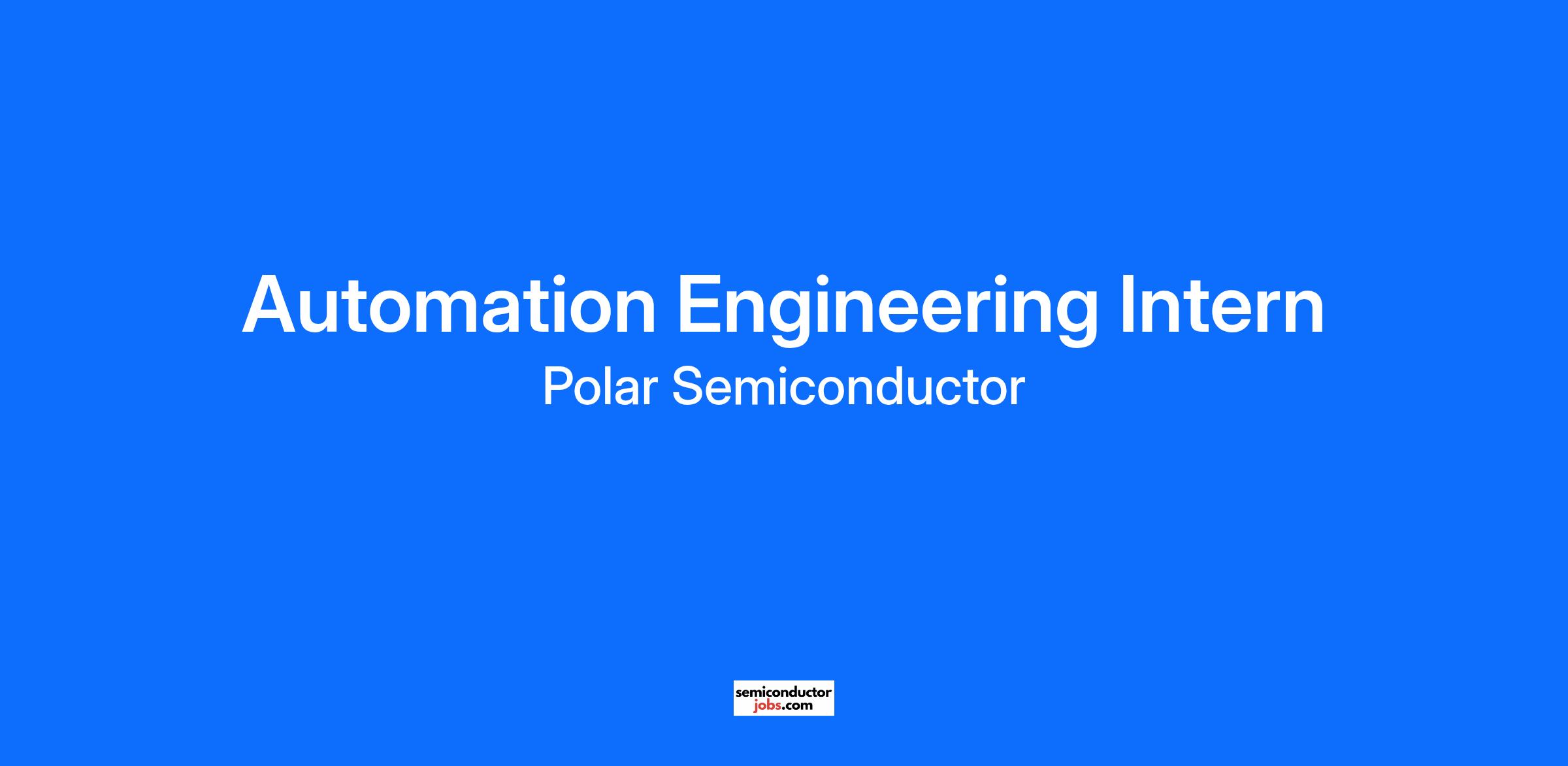 Automation Engineering Intern
Polar Semiconductor

semiconductor
jobs.com